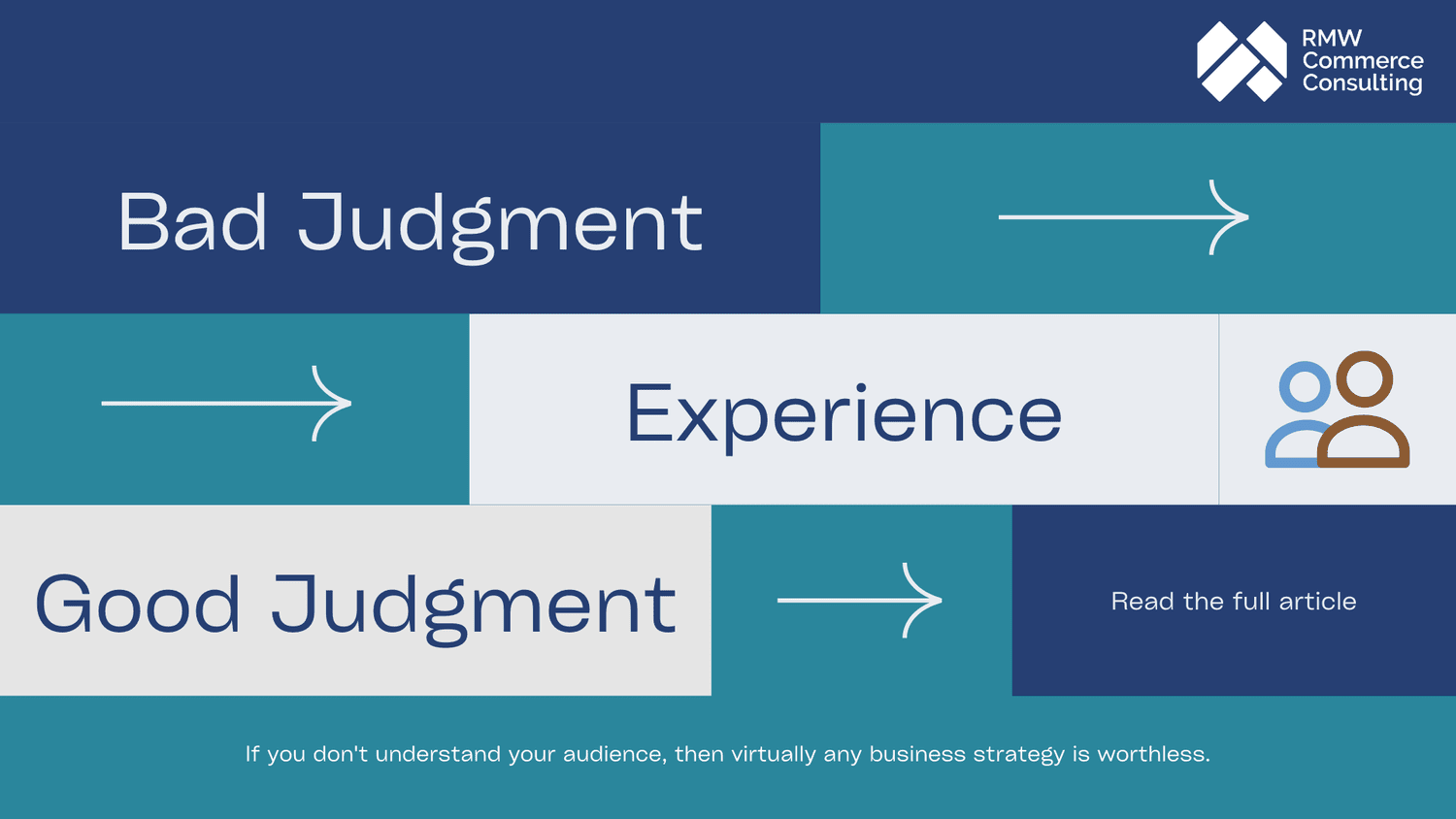 RMW Commerce Consulting

Bad Judgment

Experience

Good Judgment

Read the full article

If you don't understand your audience, then virtually any business strategy is worthless.